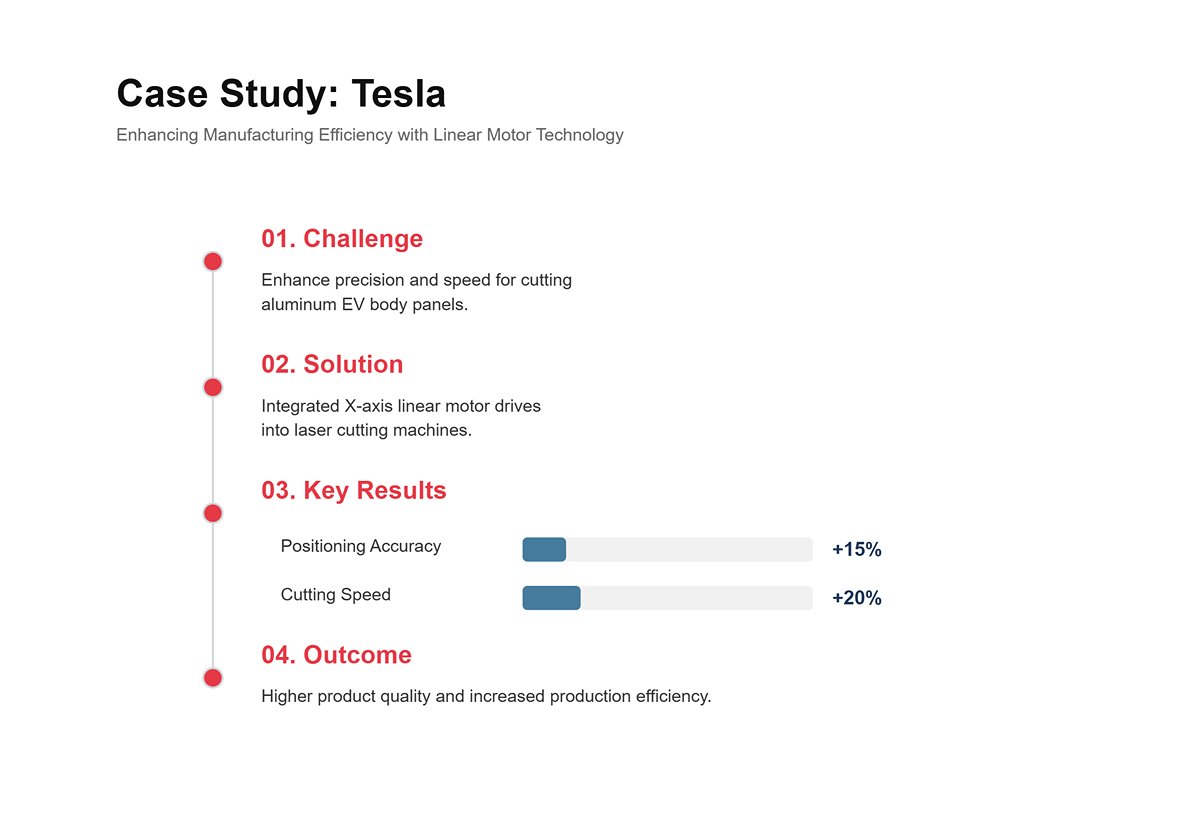 Case Study: Tesla

Enhancing Manufacturing Efficiency with Linear Motor Technology

01. Challenge

Enhance precision and speed for cutting aluminum EV body panels.

02. Solution

Integrated X-axis linear motor drives into laser cutting machines.

03. Key Results

Positioning Accuracy +15%

Cutting Speed +20%

04. Outcome

Higher product quality and increased production efficiency.